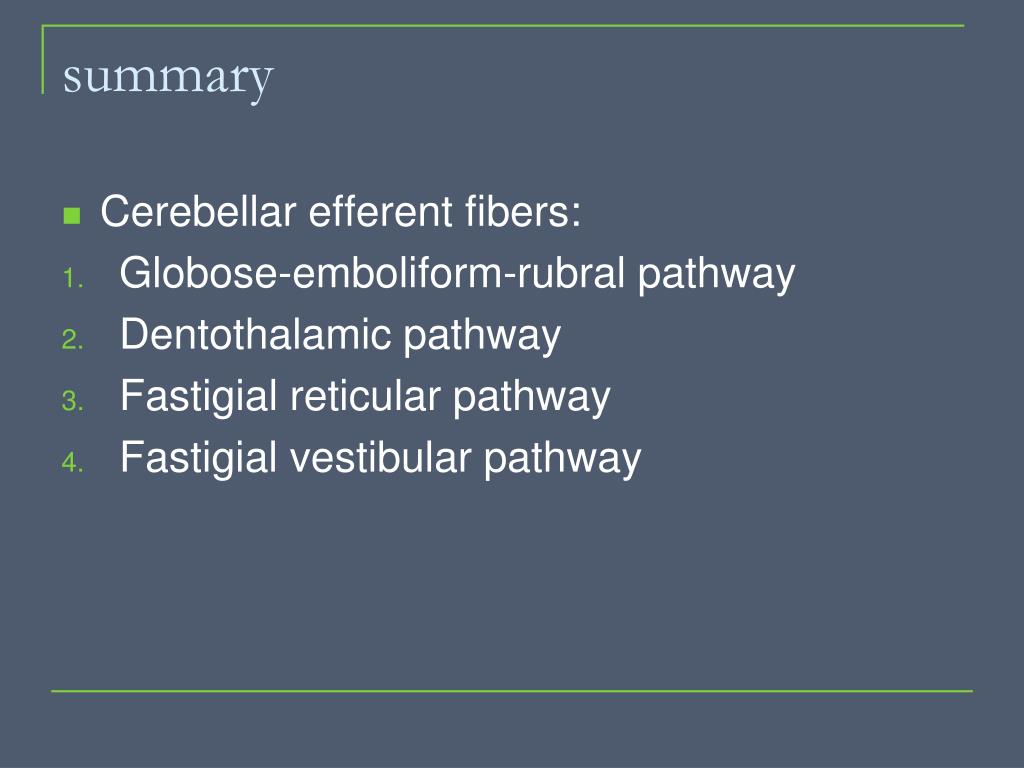 summary

Cerebellar efferent fibers:

1. Globose-emboliform-rubral pathway
2. Dentothalamic pathway
3. Fastigial reticular pathway
4. Fastigial vestibular pathway